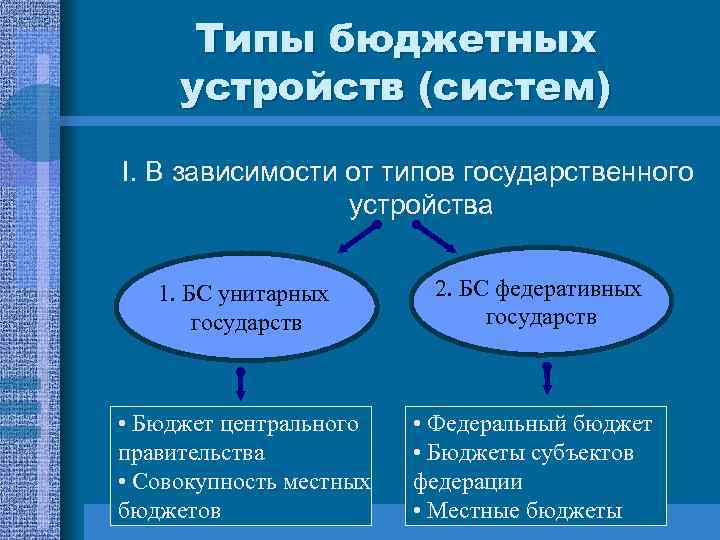 Типы бюджетных устройств (систем)

I. В зависимости от типов государственного устройства

1. БС унитарных государств

2. БС федеративных государств

• Бюджет центрального правительства
• Совокупность местных бюджетов

• Федеральный бюджет
• Бюджеты субъектов федерации
• Местные бюджеты